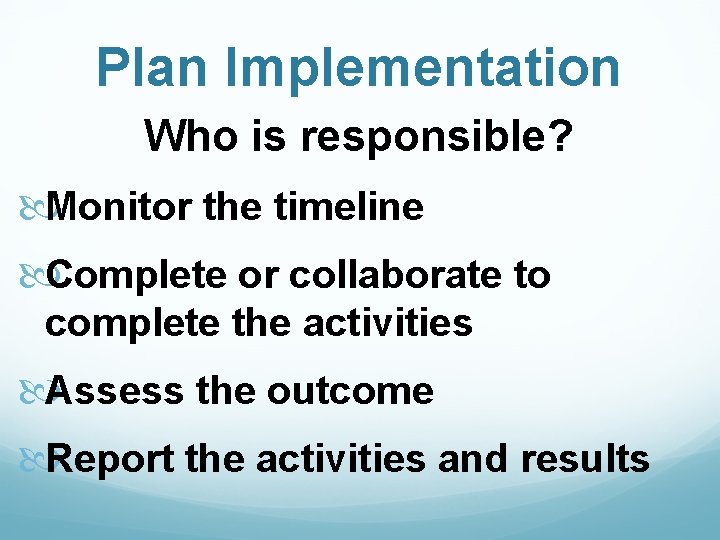 Plan Implementation

Who is responsible?

Monitor the timeline

Complete or collaborate to complete the activities

Assess the outcome

Report the activities and results